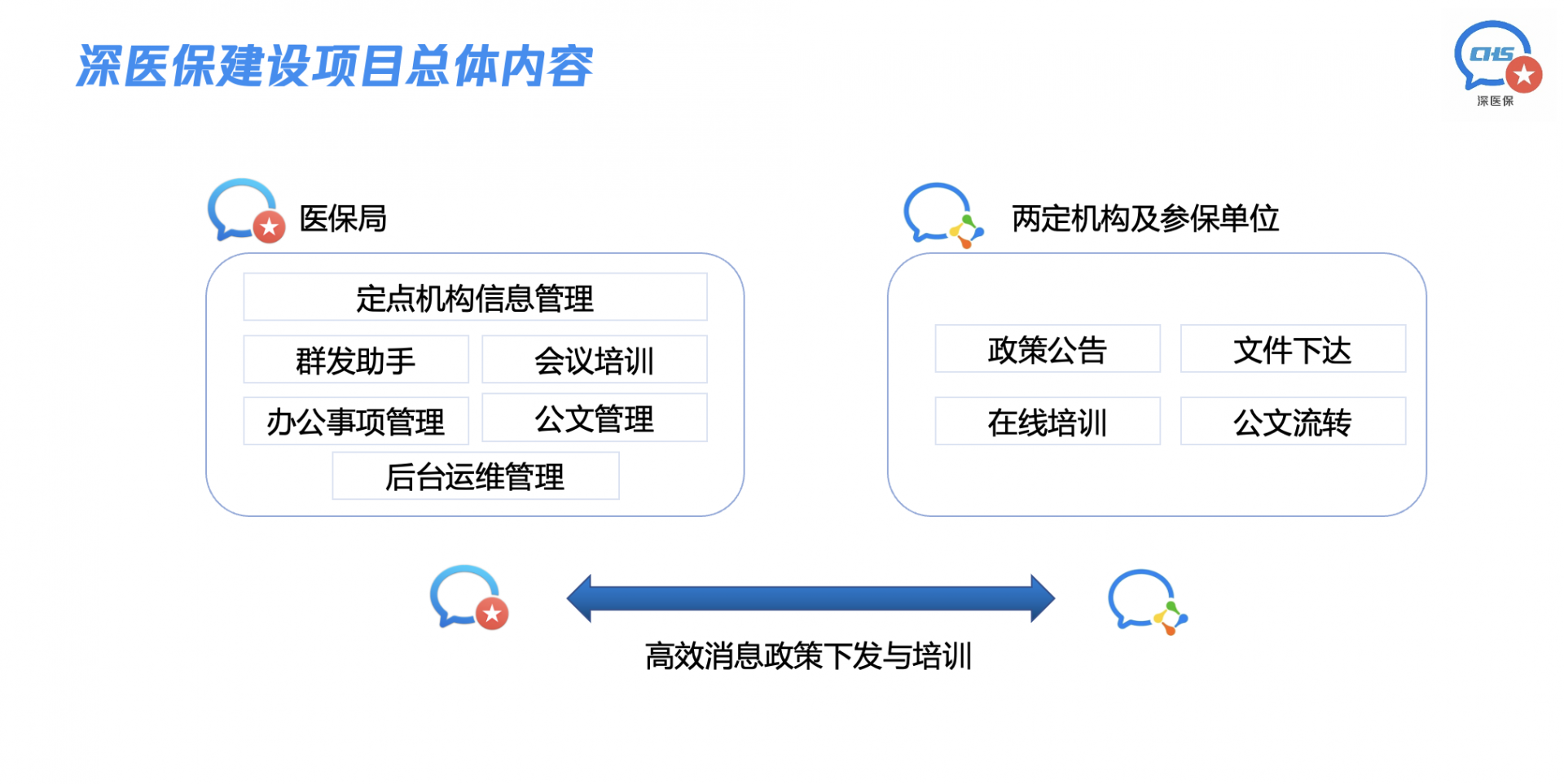 深医保建设项目总体内容

CHS
深医保

医保局

定点机构信息管理

群发助手

会议培训

办公事项管理

公文管理

后台运维管理

两定机构及参保单位

政策公告

文件下达

在线培训

公文流转

高效消息政策下发与培训